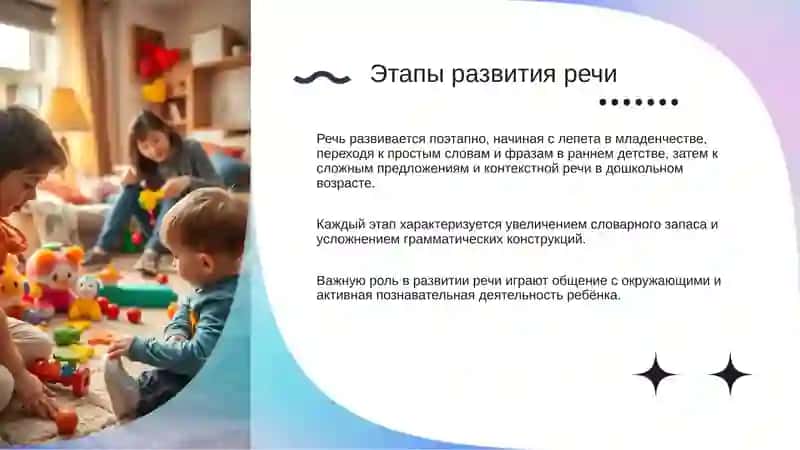 Этапы развития речи

Речь развивается поэтапно, начиная с лепета в младенчестве, переходя к простым словам и фразам в раннем детстве, затем к сложным предложениям и контекстной речи в дошкольном возрасте.

Каждый этап характеризуется увеличением словарного запаса и усложнением грамматических конструкций.

Важную роль в развитии речи играют общение с окружающими и активная познавательная деятельность ребёнка.